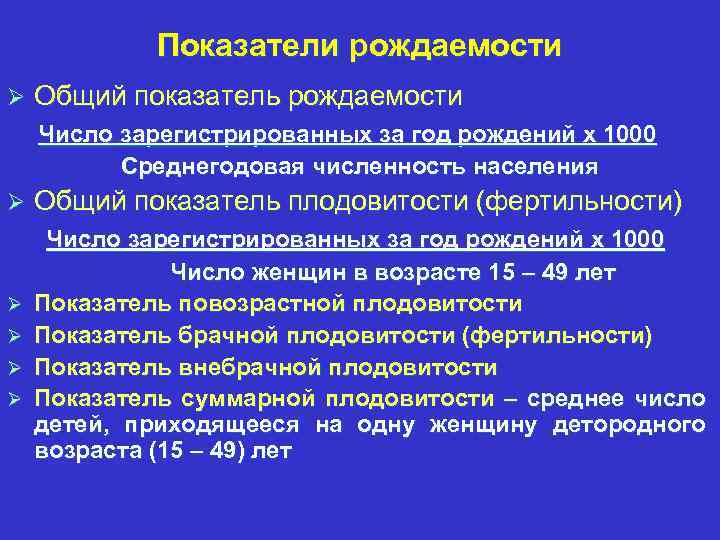 Показатели рождаемости

➢ Общий показатель рождаемости

Число зарегистрированных за год рождений х 1000

Среднегодовая численность населения

➢ Общий показатель плодовитости (фертильности)

Число зарегистрированных за год рождений х 1000

Число женщин в возрасте 15 – 49 лет

➢ Показатель повозрастной плодовитости

➢ Показатель брачной плодовитости (фертильности)

➢ Показатель внебрачной плодовитости

➢ Показатель суммарной плодовитости – среднее число детей, приходящееся на одну женщину детородного возраста (15 – 49) лет